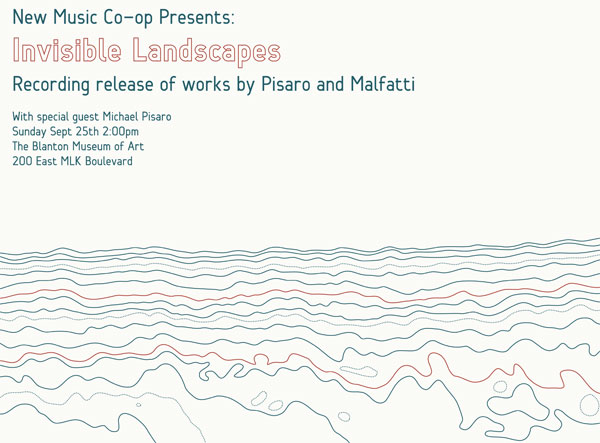 New Music Co-op Presents:

Invisible Landscapes

Recording release of works by Pisaro and Malfatti

With special guest Michael Pisaro
Sunday Sept 25th 2:00pm
The Blanton Museum of Art
200 East MLK Boulevard